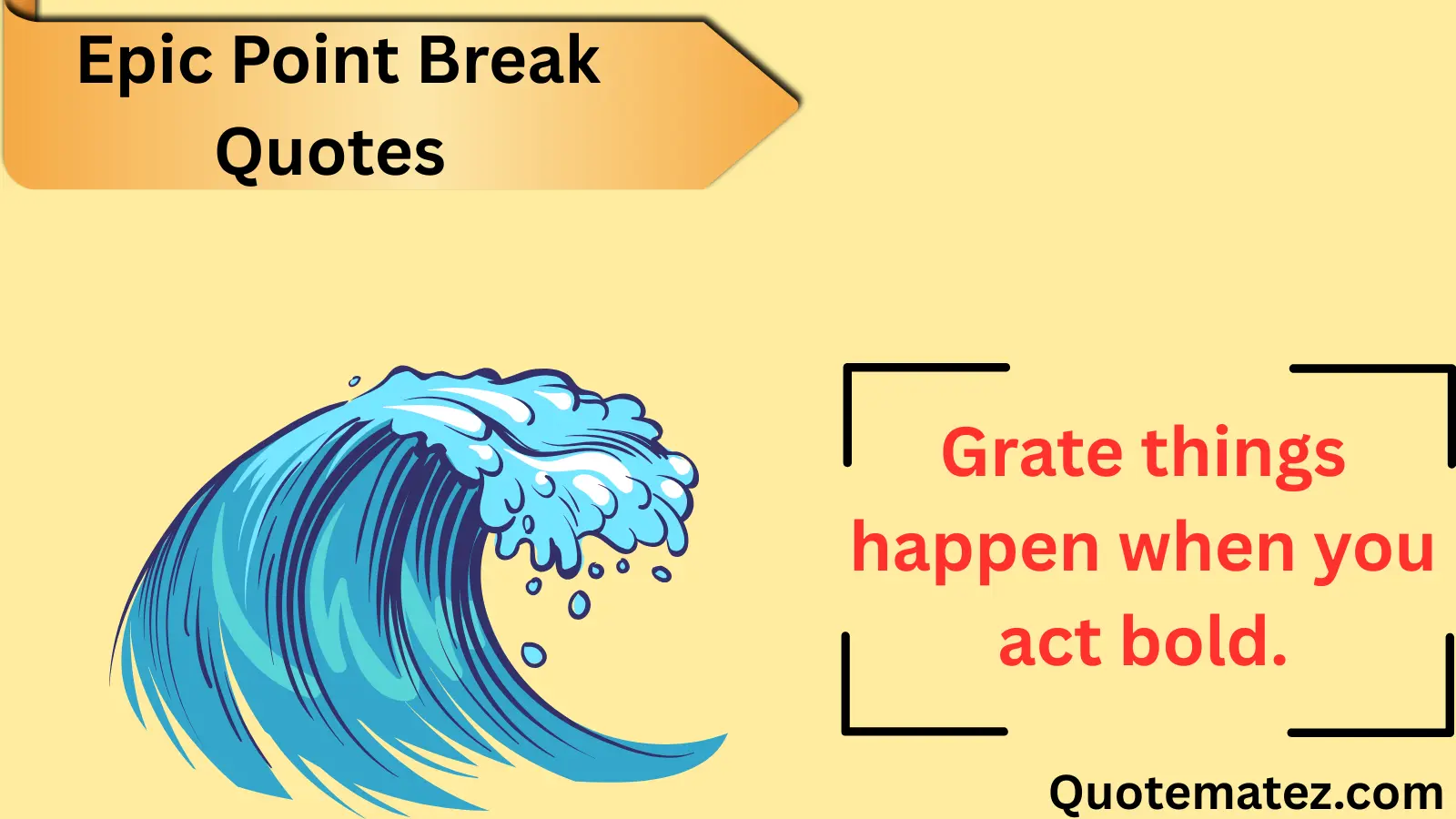 Epic Point Break Quotes

Grate things happen when you act bold.

Quotematez.com